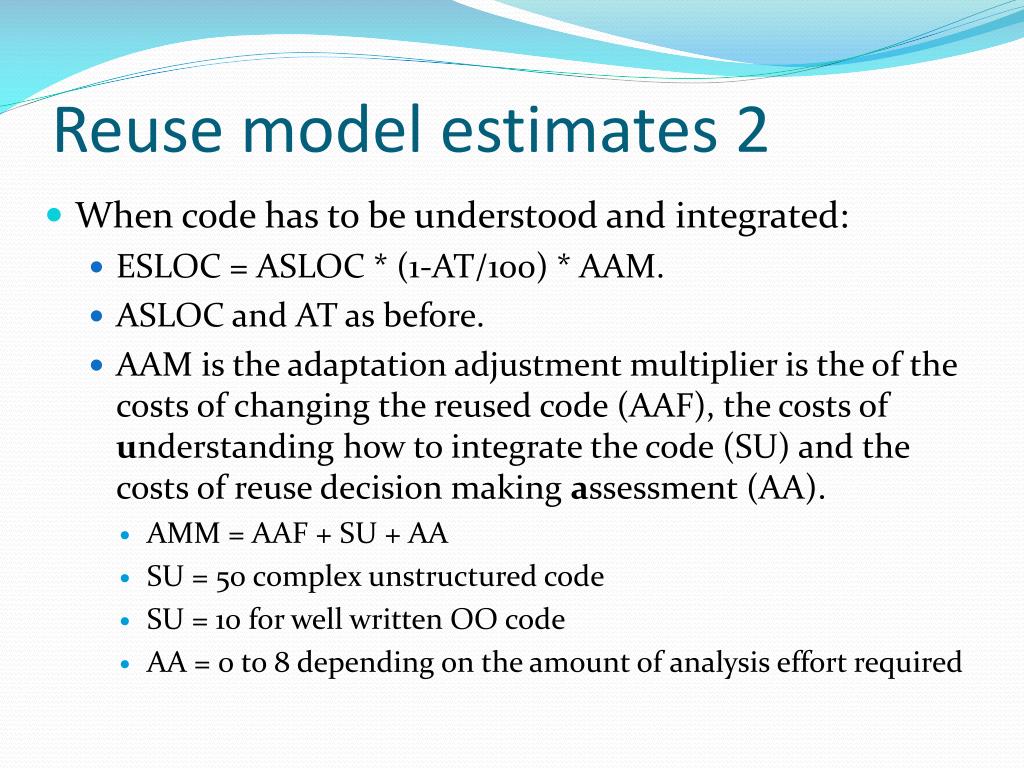 Reuse model estimates 2

When code has to be understood and integrated:

ESLOC = ASLOC * (1-AT/100) * AAM.

ASLOC and AT as before.

AAM is the adaptation adjustment multiplier is the of the costs of changing the reused code (AAF), the costs of understanding how to integrate the code (SU) and the costs of reuse decision making assessment (AA).

AMM = AAF + SU + AA

SU = 50 complex unstructured code

SU = 10 for well written OO code

AA = 0 to 8 depending on the amount of analysis effort required